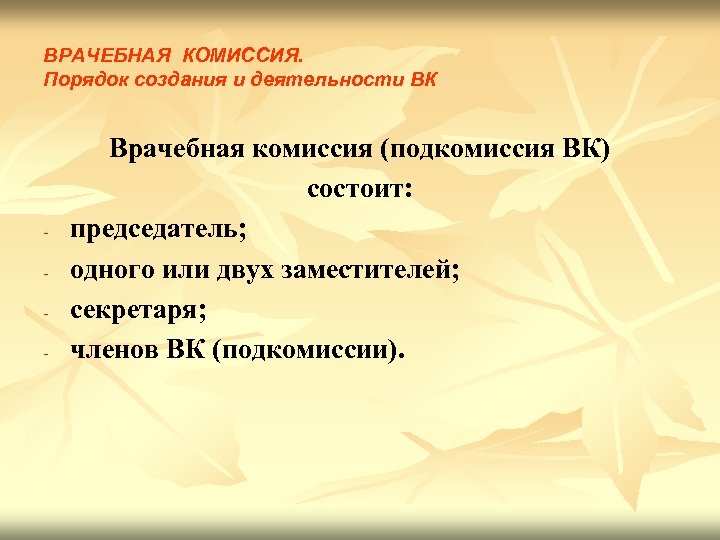 ВРАЧЕБНАЯ КОМИССИЯ.
Порядок создания и деятельности ВК

Врачебная комиссия (подкомиссия ВК) состоит:

- председатель;
- одного или двух заместителей;
- секретаря;
- членов ВК (подкомиссии).